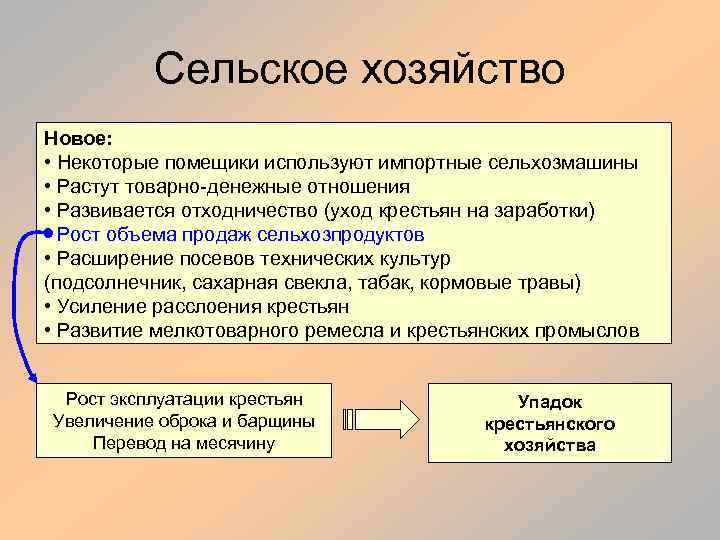 Сельское хозяйство

Новое:
• Некоторые помещики используют импортные сельхозмашины
• Растут товарно-денежные отношения
• Развивается отходничество (уход крестьян на заработки)
• Рост объема продаж сельхозпродуктов
• Расширение посевов технических культур (подсолнечник, сахарная свекла, табак, кормовые травы)
• Усиление расслоения крестьян
• Развитие мелкотоварного ремесла и крестьянских промыслов

Рост эксплуатации крестьян
Увеличение оброка и барщины
Перевод на месячину

Упадок крестьянского хозяйства